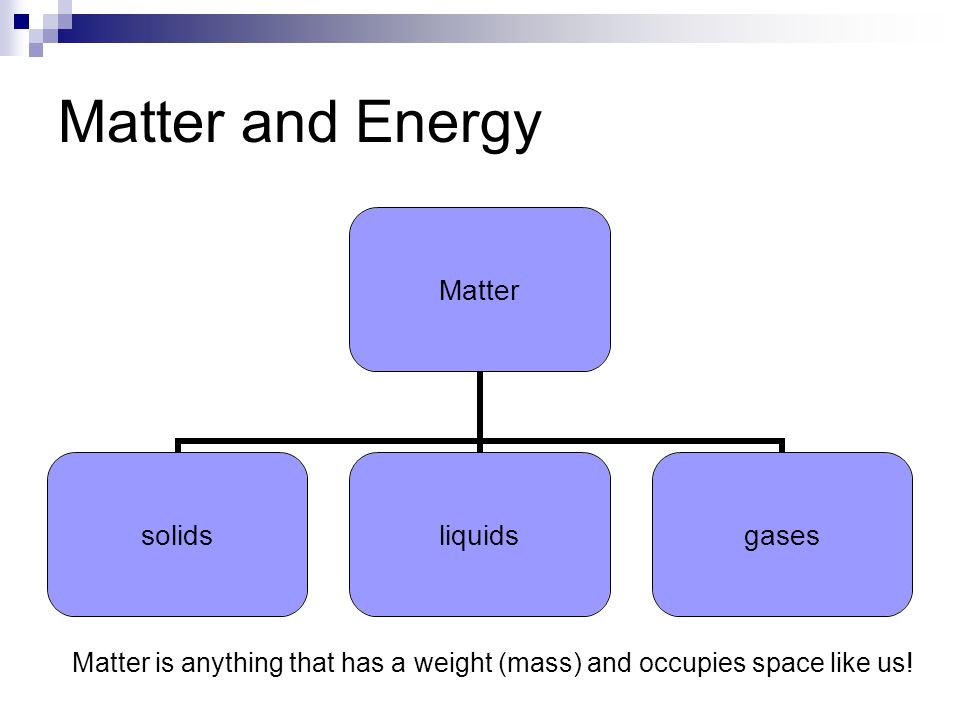 Matter and Energy

Matter

solids

liquids

gases

Matter is anything that has a weight (mass) and occupies space like us!